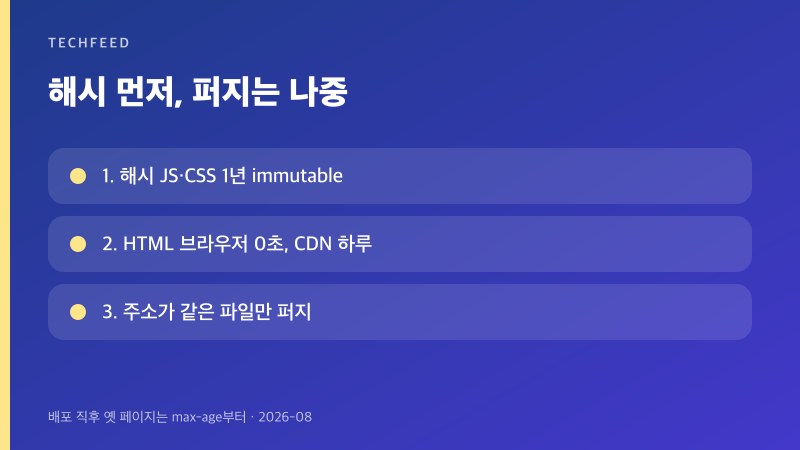 TECHFEED

해시 먼저, 퍼지는 나중

1. 해시 JS·CSS 1년 immutable

2. HTML 브라우저 0초, CDN 하루

3. 주소가 같은 파일만 퍼지

배포 직후 옛 페이지는 max-age부터 · 2026-08